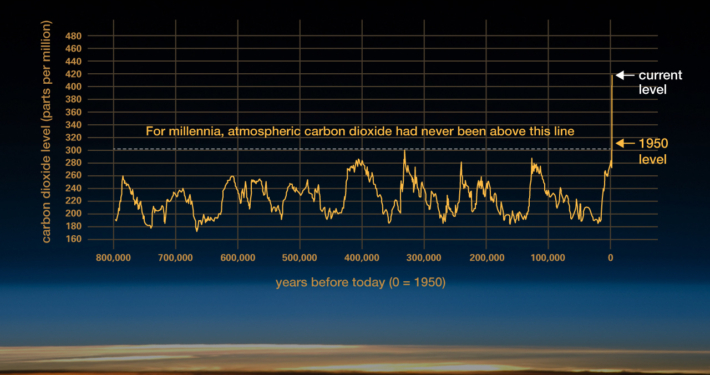 carbon dioxide level (parts per million)

480
460
440
420
400
380
360
340
320
300
280
260
240
220
200
180
160

For millennia, atmospheric carbon dioxide had never been above this line

current level

1950 level

800,000 700,000 600,000 500,000 400,000 300,000 200,000 100,000 0

years before today (0 = 1950)